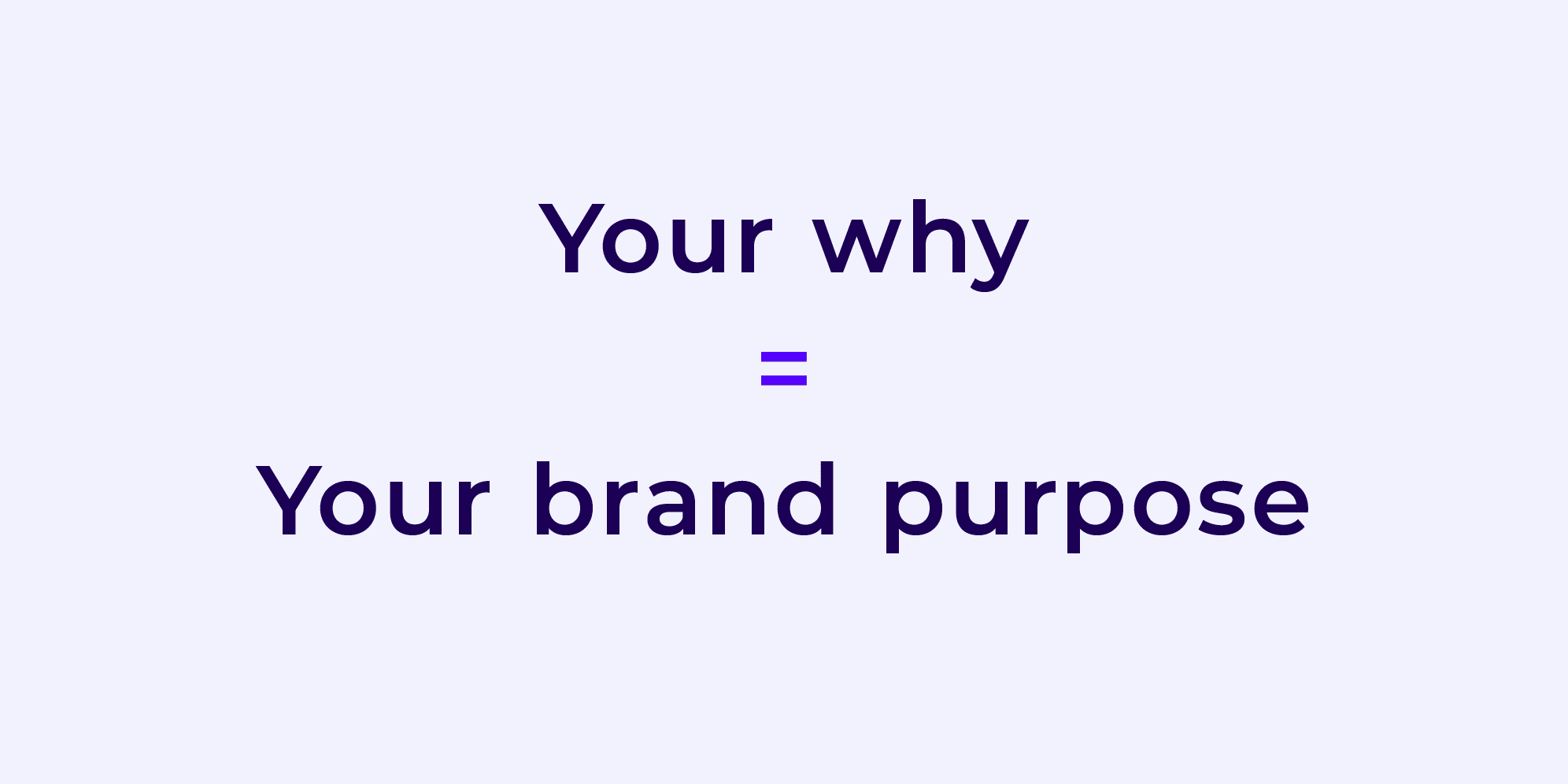 Your why

=

Your brand purpose